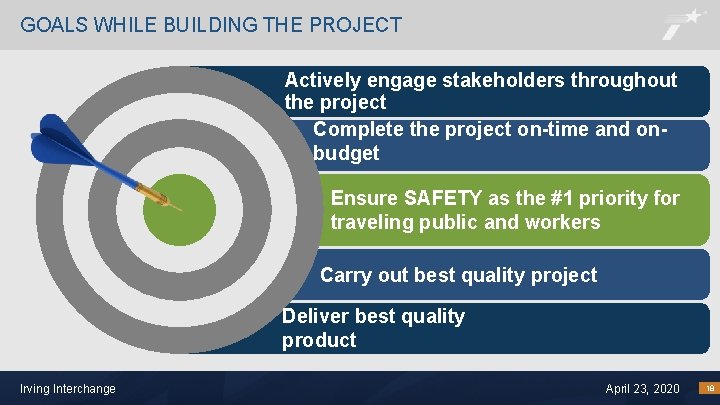 GOALS WHILE BUILDING THE PROJECT

Actively engage stakeholders throughout the project

Complete the project on-time and on-budget

Ensure SAFETY as the #1 priority for traveling public and workers

Carry out best quality project

Deliver best quality product

Irving Interchange

April 23, 2020

19